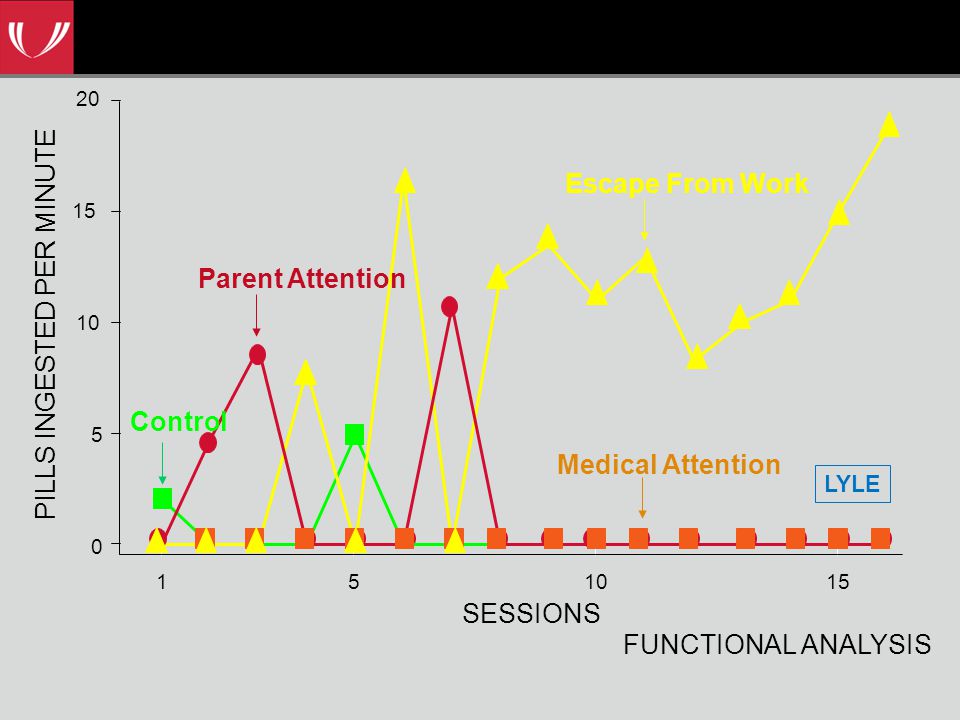 PILLS INGESTED PER MINUTE

20
15
10
5
0

Escape From Work
Parent Attention
Control
Medical Attention
LYLE

1
5
10
15

SESSIONS

FUNCTIONAL ANALYSIS